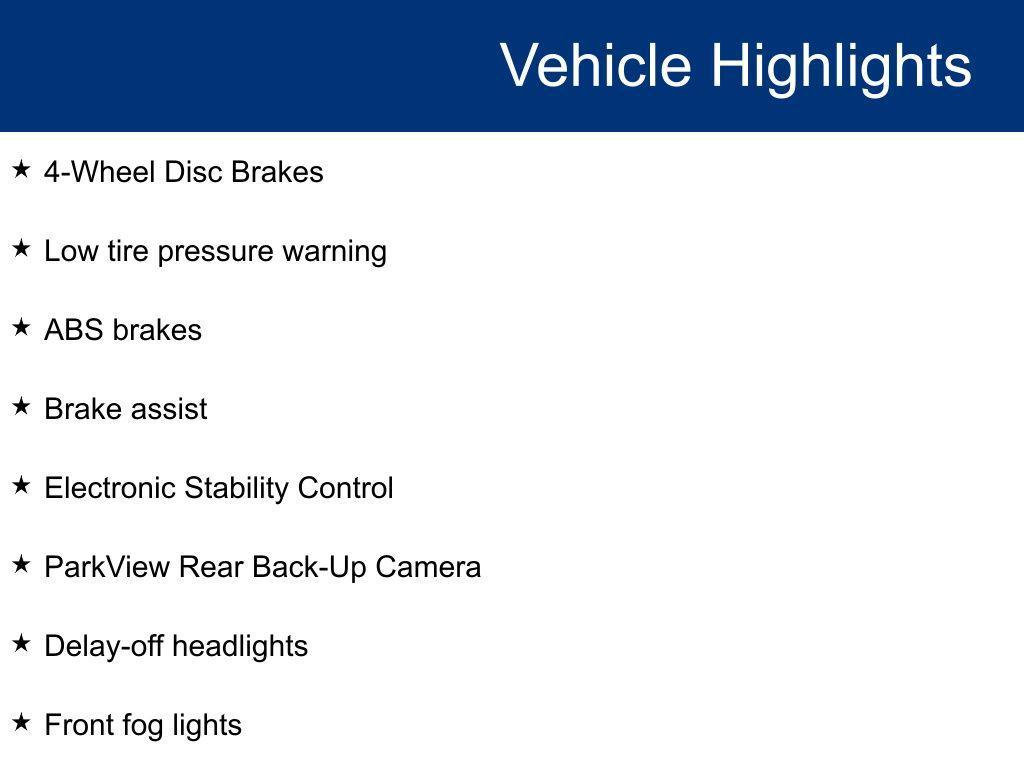 Vehicle Highlights

★ 4-Wheel Disc Brakes

★ Low tire pressure warning

★ ABS brakes

★ Brake assist

★ Electronic Stability Control

★ ParkView Rear Back-Up Camera

★ Delay-off headlights

★ Front fog lights